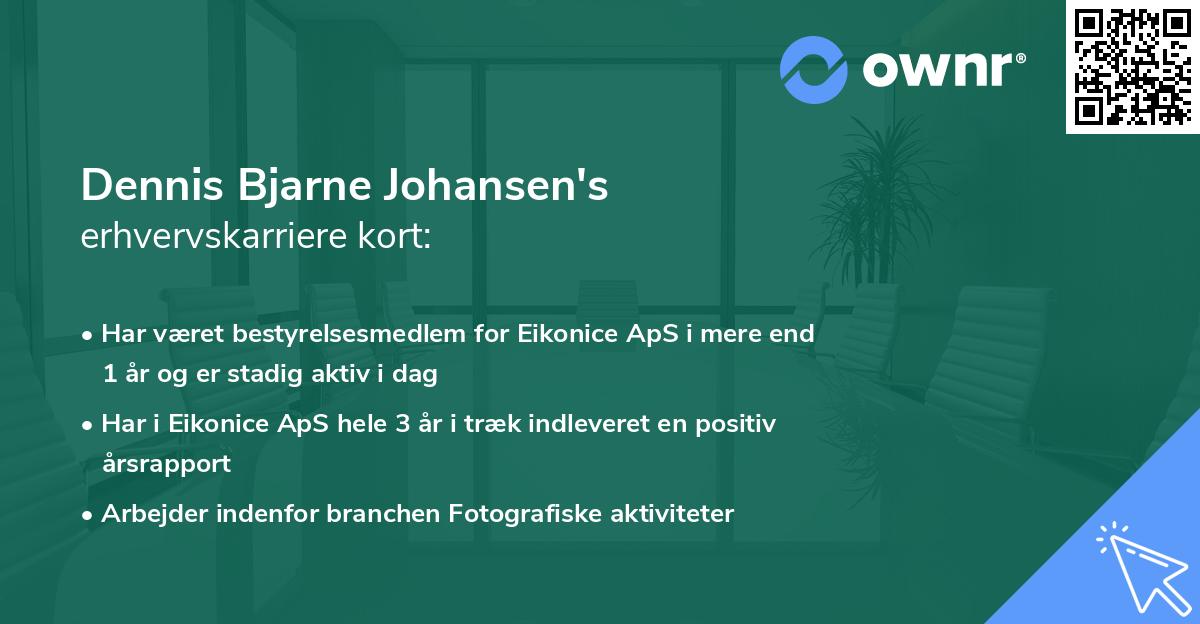 ownr®

Dennis Bjarne Johansen's
erhvervskarriere kort:

• Har været bestyrelsesmedlem for Eikonice ApS i mere end 1 år og er stadig aktiv i dag

• Har i Eikonice ApS hele 3 år i træk indleveret en positiv årsrapport

• Arbejder indenfor branchen Fotografiske aktiviteter